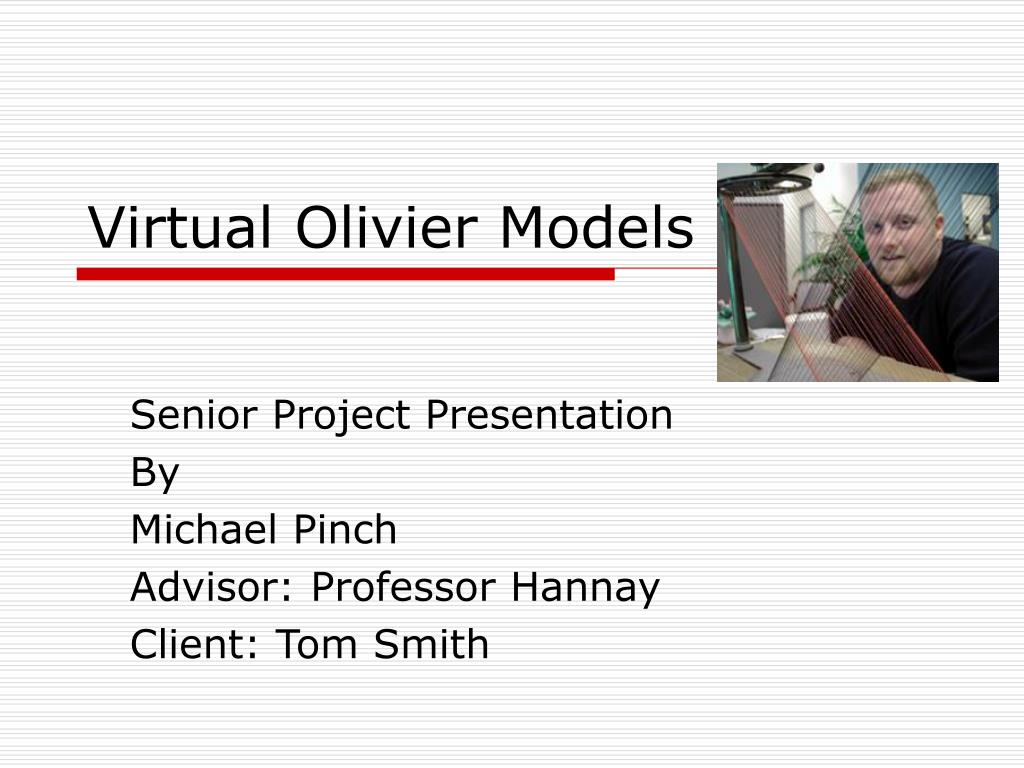 Virtual Olivier Models

Senior Project Presentation
By
Michael Pinch
Advisor: Professor Hannay
Client: Tom Smith